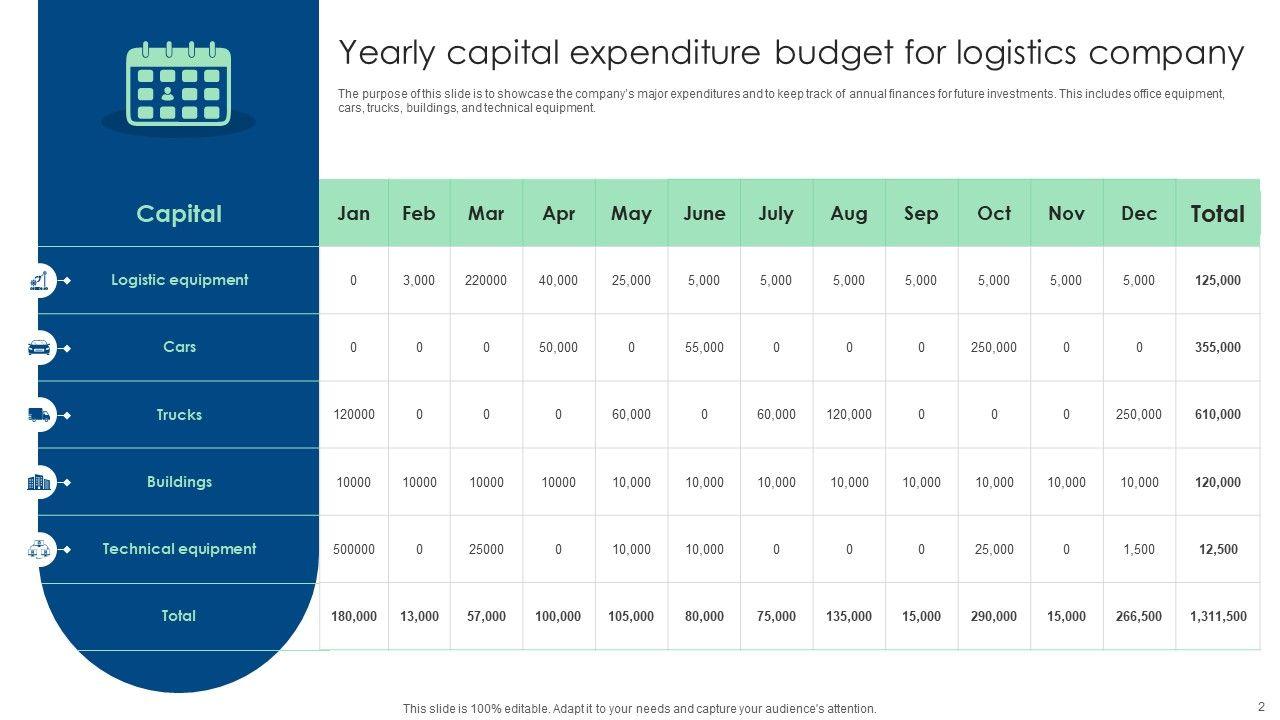 Yearly capital expenditure budget for logistics company

The purpose of this slide is to showcase the company's major expenditures and to keep track of annual finances for future investments. This includes office equipment, cars, trucks, buildings, and technical equipment.

| Capital | Jan | Feb | Mar | Apr | May | June | July | Aug | Sep | Oct | Nov | Dec | Total |
|---|---|---|---|---|---|---|---|---|---|---|---|---|---|
| Logistic equipment | 0 | 3,000 | 220000 | 40,000 | 25,000 | 5,000 | 5,000 | 5,000 | 5,000 | 5,000 | 5,000 | 5,000 | 125,000 |
| Cars | 0 | 0 | 0 | 50,000 | 0 | 55,000 | 0 | 0 | 0 | 250,000 | 0 | 0 | 355,000 |
| Trucks | 120000 | 0 | 0 | 0 | 60,000 | 0 | 60,000 | 120,000 | 0 | 0 | 0 | 250,000 | 610,000 |
| Buildings | 10000 | 10000 | 10000 | 10000 | 10,000 | 10,000 | 10,000 | 10,000 | 10,000 | 10,000 | 10,000 | 10,000 | 120,000 |
| Technical equipment | 500000 | 0 | 25000 | 0 | 10,000 | 10,000 | 0 | 0 | 0 | 25,000 | 0 | 1,500 | 12,500 |
| Total | 180,000 | 13,000 | 57,000 | 100,000 | 105,000 | 80,000 | 75,000 | 135,000 | 15,000 | 290,000 | 15,000 | 266,500 | 1,311,500 |

This slide is 100% editable. Adapt it to your needs and capture your audience's attention.

2